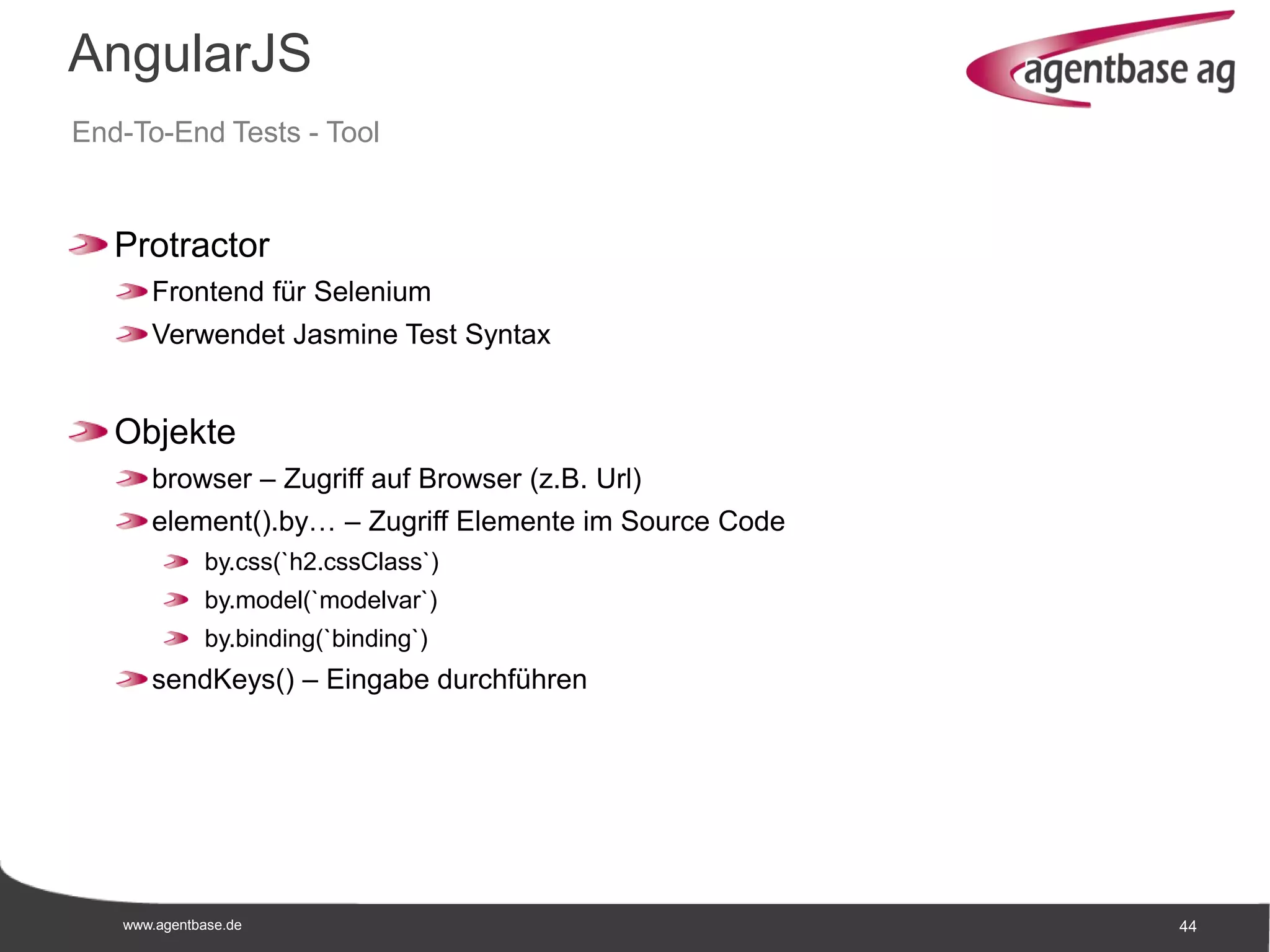 AngularJS

agentbase ag

End-To-End Tests - Tool

Protractor

Frontend für Selenium

Verwendet Jasmine Test Syntax

Objekte

browser – Zugriff auf Browser (z.B. Url)

element().by… – Zugriff Elemente im Source Code

by.css(`h2.cssClass`)

by.model(`modelvar`)

by.binding(`binding`)

sendKeys() – Eingabe durchführen

www.agentbase.de

44